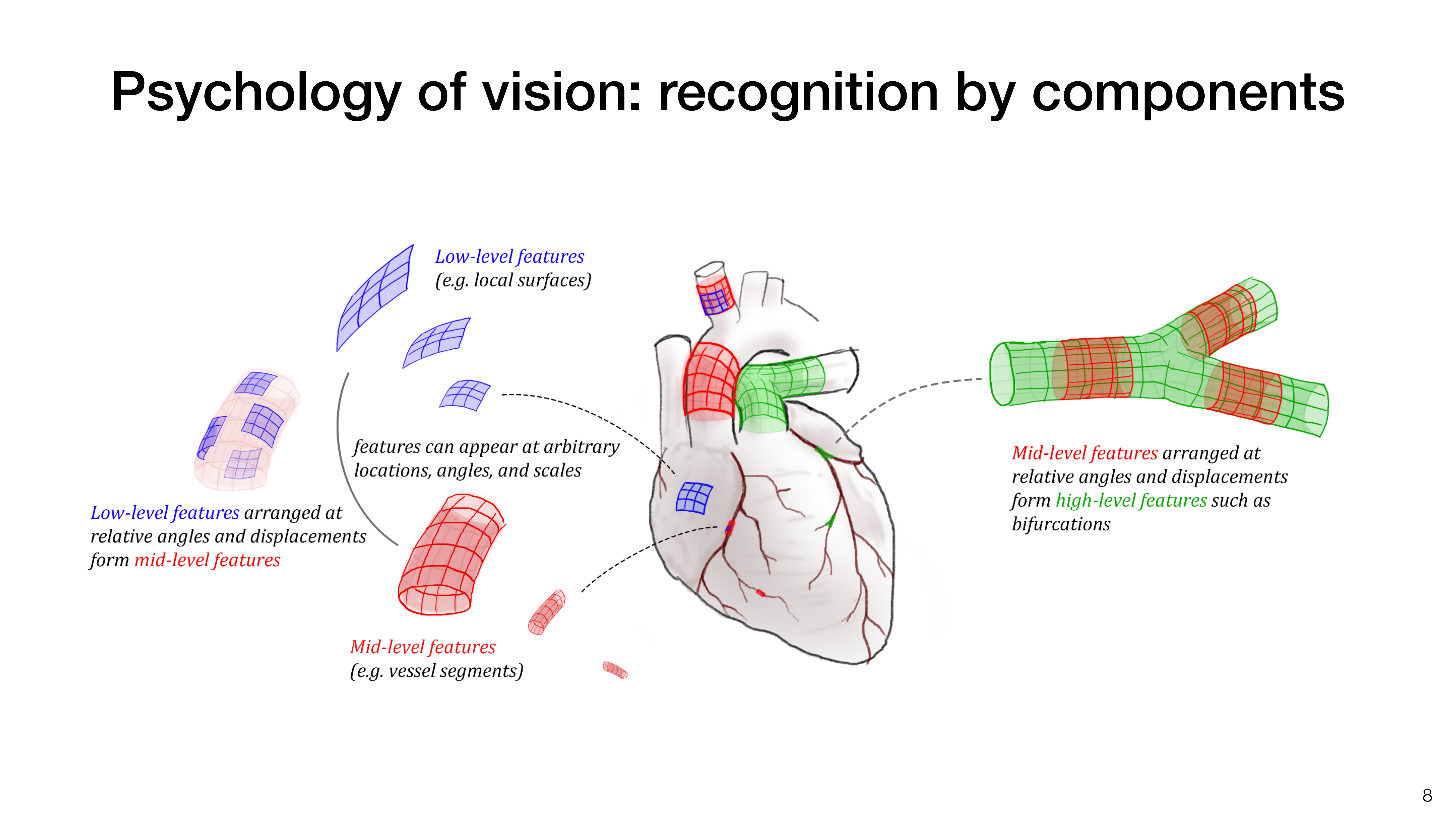 Psychology of vision: recognition by components

Low-level features
(e.g. local surfaces)

features can appear at arbitrary locations, angles, and scales

Low-level features arranged at relative angles and displacements form mid-level features

Mid-level features
(e.g. vessel segments)

Mid-level features arranged at relative angles and displacements form high-level features such as bifurcations

8